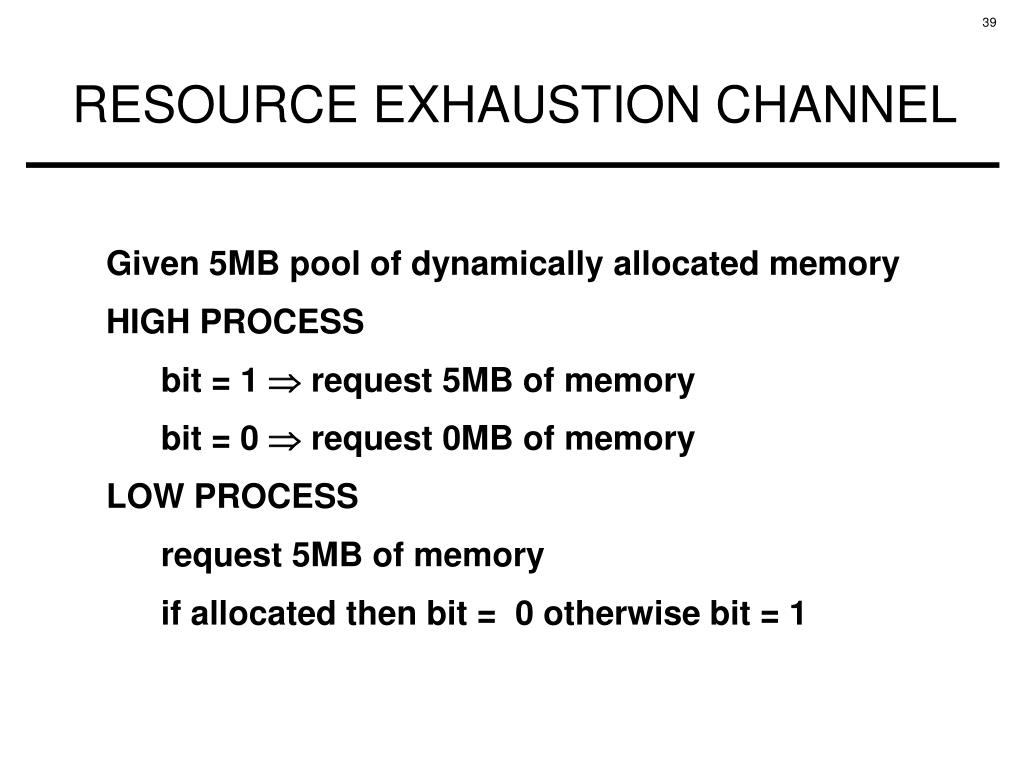 39

RESOURCE EXHAUSTION CHANNEL

Given 5MB pool of dynamically allocated memory

HIGH PROCESS

bit = 1 $\Rightarrow$ request 5MB of memory

bit = 0 $\Rightarrow$ request 0MB of memory

LOW PROCESS

request 5MB of memory

if allocated then bit = 0 otherwise bit = 1